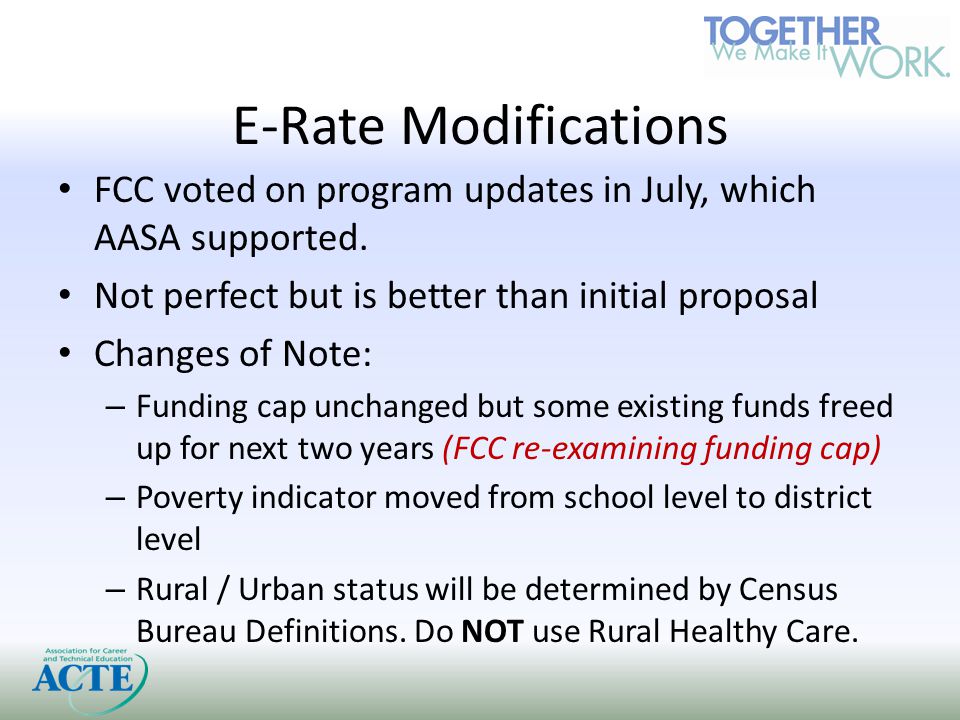 TOGETHER
We Make It WORK.

E-Rate Modifications

• FCC voted on program updates in July, which AASA supported.
• Not perfect but is better than initial proposal
• Changes of Note:
– Funding cap unchanged but some existing funds freed up for next two years (FCC re-examining funding cap)
– Poverty indicator moved from school level to district level
– Rural / Urban status will be determined by Census Bureau Definitions. Do NOT use Rural Healthy Care.

Association for Career and Technical Education
ACTE